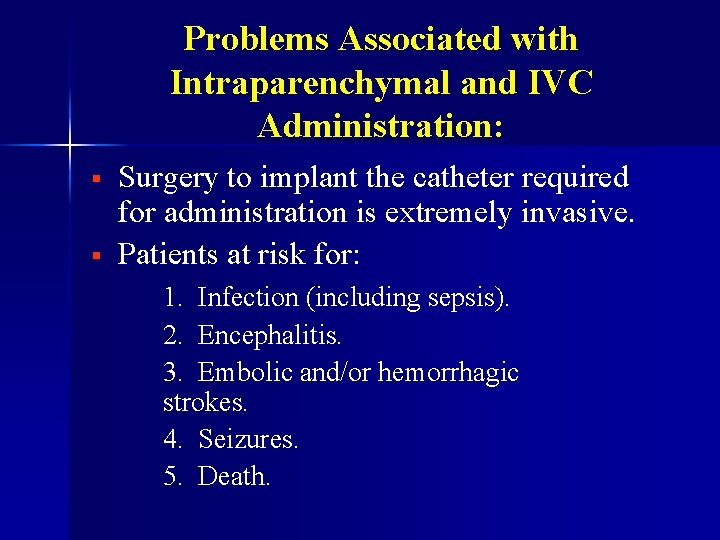 Problems Associated with Intraparenchymal and IVC Administration:

▪ Surgery to implant the catheter required for administration is extremely invasive.

▪ Patients at risk for:

1. Infection (including sepsis).

2. Encephalitis.

3. Embolic and/or hemorrhagic strokes.

4. Seizures.

5. Death.